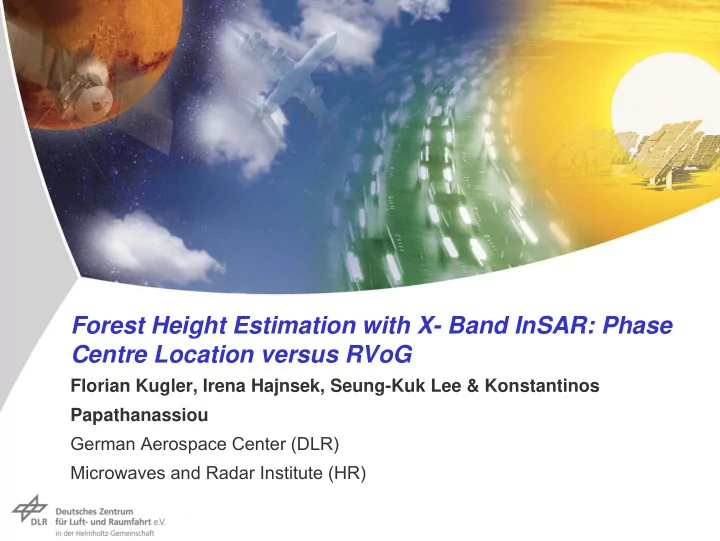 Forest Height Estimation with X- Band InSAR: Phase Centre Location versus RVoG

Florian Kugler, Irena Hajnsek, Seung-Kuk Lee & Konstantinos Papathanassiou

German Aerospace Center (DLR)

Microwaves and Radar Institute (HR)

DLR Deutsches Zentrum für Luft- und Raumfahrt e.V. in der Helmholtz-Gemeinschaft